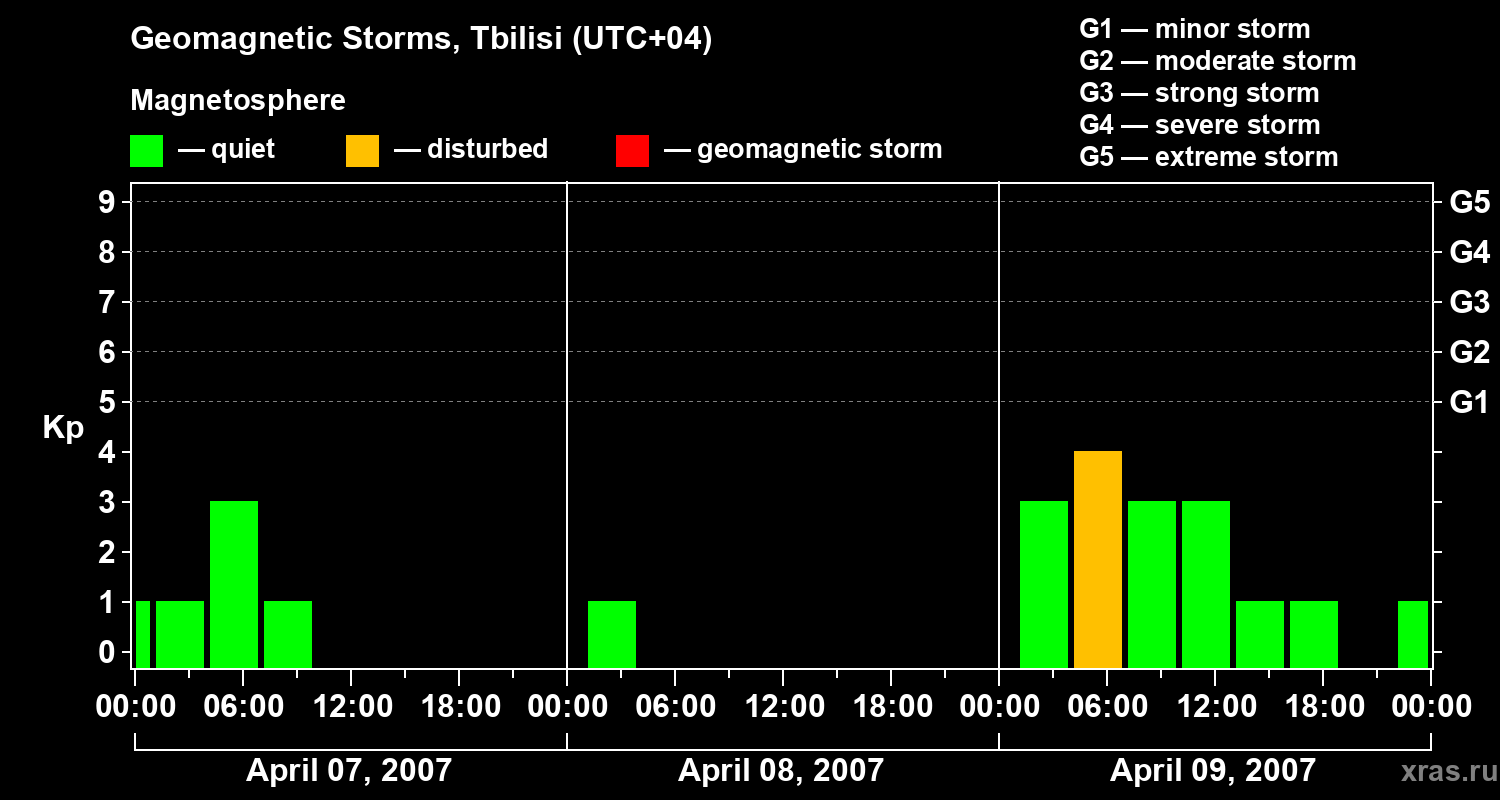 Geomagnetic Storms, Tbilisi (UTC+04)

Magnetosphere

— quiet — disturbed — geomagnetic storm

G1 — minor storm
G2 — moderate storm
G3 — strong storm
G4 — severe storm
G5 — extreme storm

Kp

9
8
7
6
5
4
3
2
1
0

G5
G4
G3
G2
G1

00:00 06:00 12:00 18:00 00:00 06:00 12:00 18:00 00:00 06:00 12:00 18:00 00:00

April 07, 2007

April 08, 2007

April 09, 2007

xras.ru